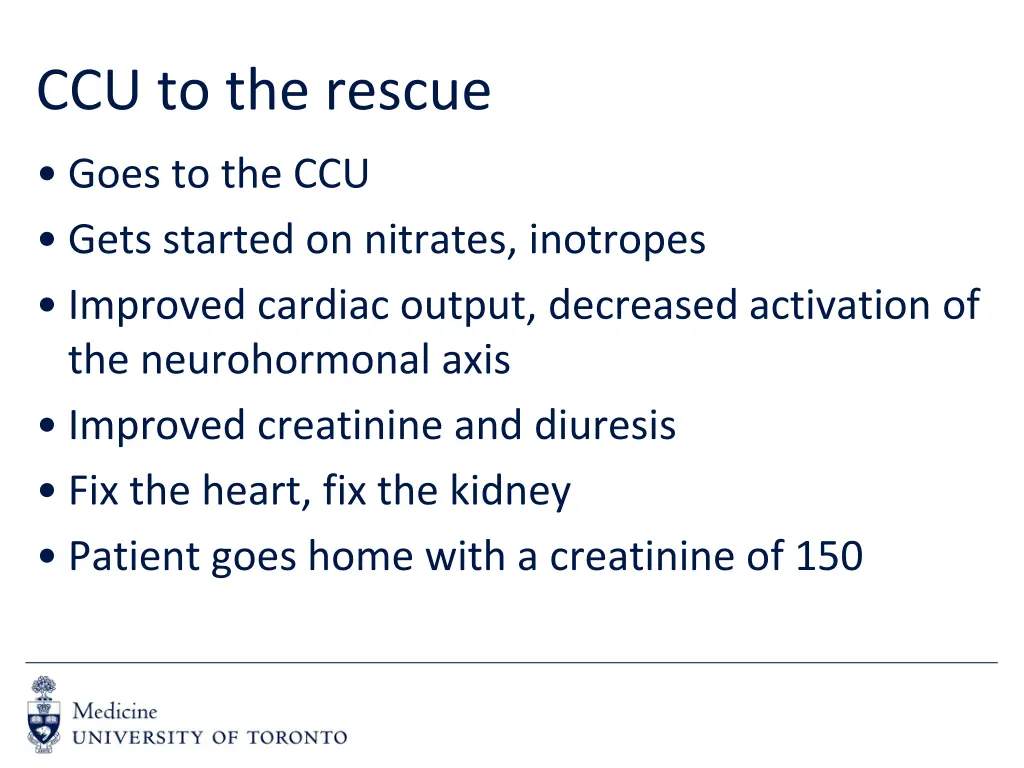 CCU to the rescue

• Goes to the CCU
• Gets started on nitrates, inotropes
• Improved cardiac output, decreased activation of the neurohormonal axis
• Improved creatinine and diuresis
• Fix the heart, fix the kidney
• Patient goes home with a creatinine of 150

Medicine
UNIVERSITY OF TORONTO